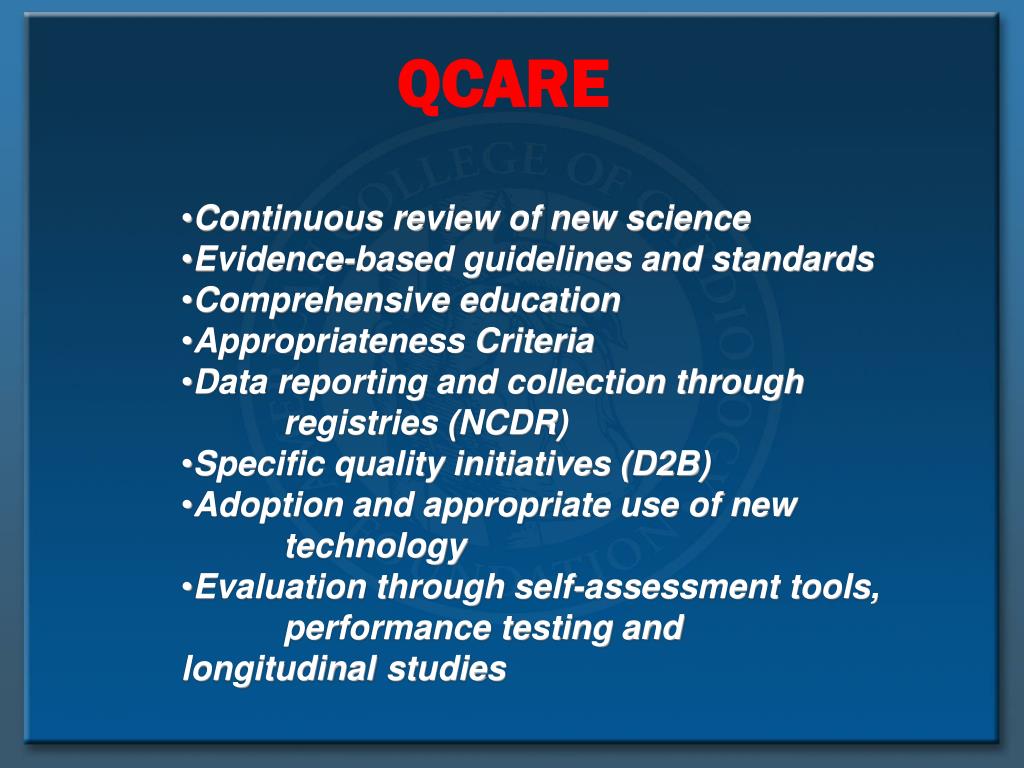 QCARE

•Continuous review of new science
•Evidence-based guidelines and standards
•Comprehensive education
•Appropriateness Criteria
•Data reporting and collection through registries (NCDR)
•Specific quality initiatives (D2B)
•Adoption and appropriate use of new technology
•Evaluation through self-assessment tools, performance testing and longitudinal studies